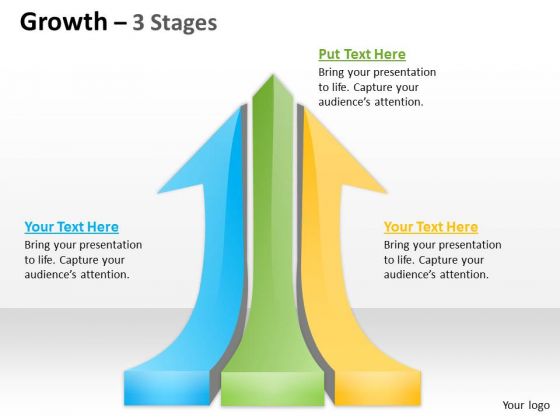 Growth – 3 Stages

Put Text Here
Bring your presentation to life. Capture your audience's attention.

Your Text Here
Bring your presentation to life. Capture your audience's attention.

Your Text Here
Bring your presentation to life. Capture your audience's attention.

Your logo